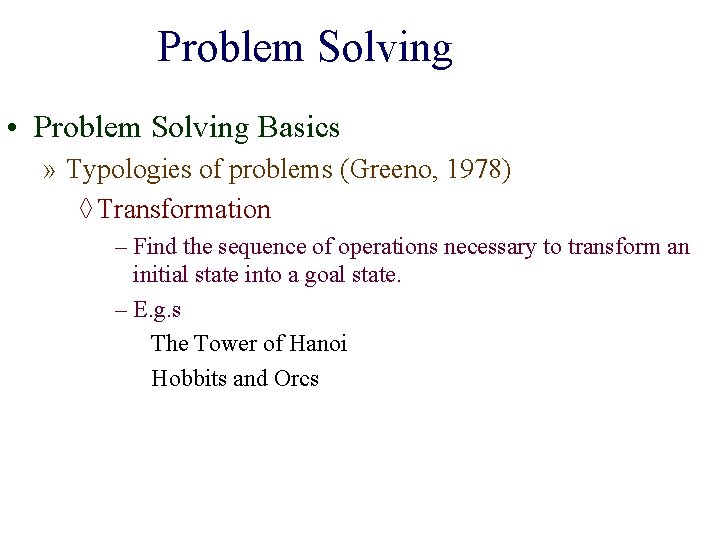 Problem Solving

• Problem Solving Basics

» Typologies of problems (Greeno, 1978)

◊ Transformation

– Find the sequence of operations necessary to transform an initial state into a goal state.

– E.g.s

The Tower of Hanoi

Hobbits and Orcs